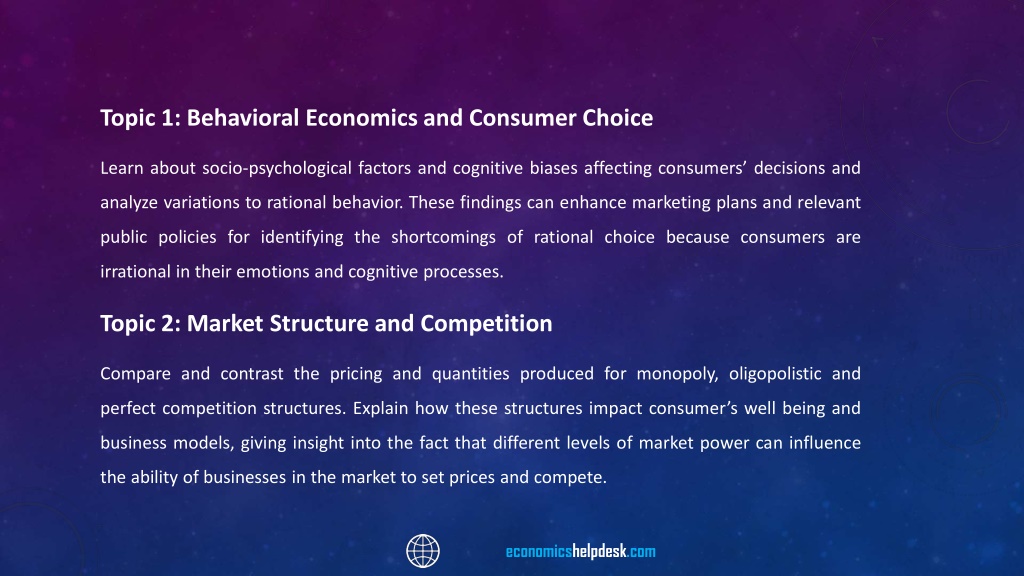 Topic 1: Behavioral Economics and Consumer Choice

Learn about socio-psychological factors and cognitive biases affecting consumers' decisions and analyze variations to rational behavior. These findings can enhance marketing plans and relevant public policies for identifying the shortcomings of rational choice because consumers are irrational in their emotions and cognitive processes.

Topic 2: Market Structure and Competition

Compare and contrast the pricing and quantities produced for monopoly, oligopolistic and perfect competition structures. Explain how these structures impact consumer's well being and business models, giving insight into the fact that different levels of market power can influence the ability of businesses in the market to set prices and compete.

economicshelpdesk.com